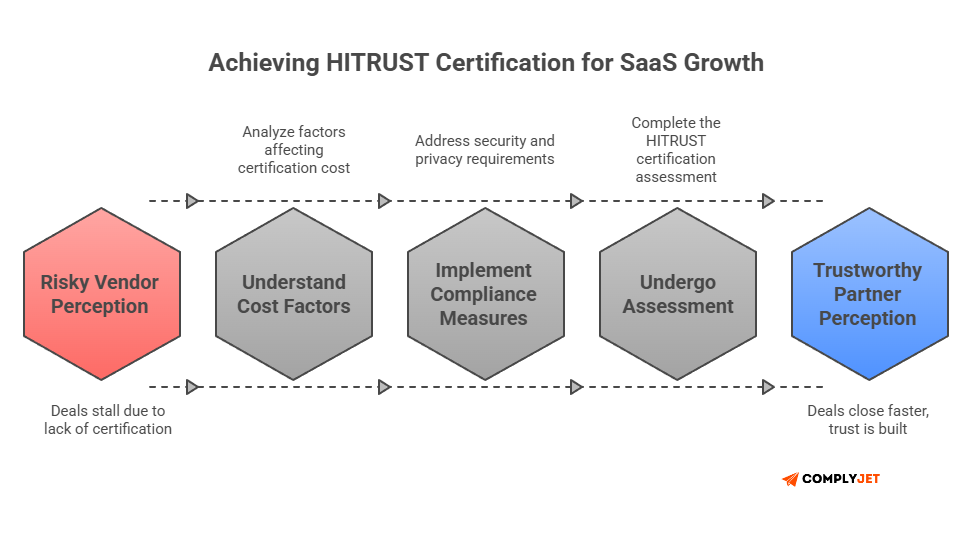 Achieving HITRUST Certification for SaaS Growth

Analyze factors affecting certification cost

Address security and privacy requirements

Complete the HITRUST certification assessment

Risky Vendor Perception

Understand Cost Factors

Implement Compliance Measures

Undergo Assessment

Trustworthy Partner Perception

Deals stall due to lack of certification

Deals close faster, trust is built

COMPLYJET